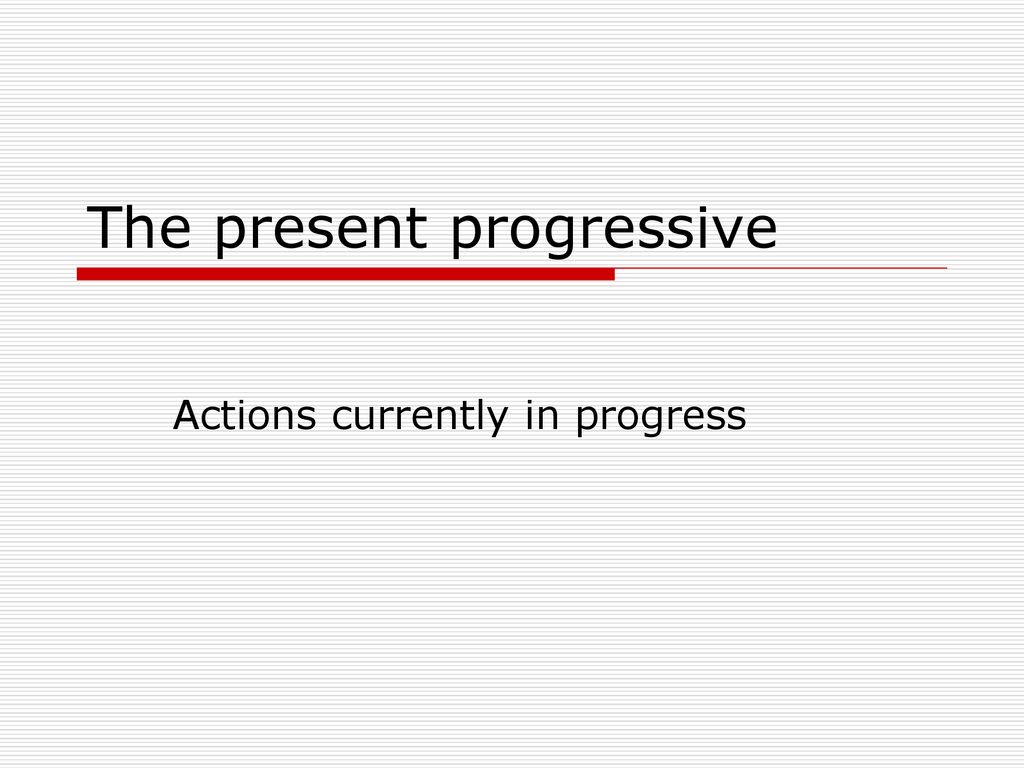 The present progressive

Actions currently in progress